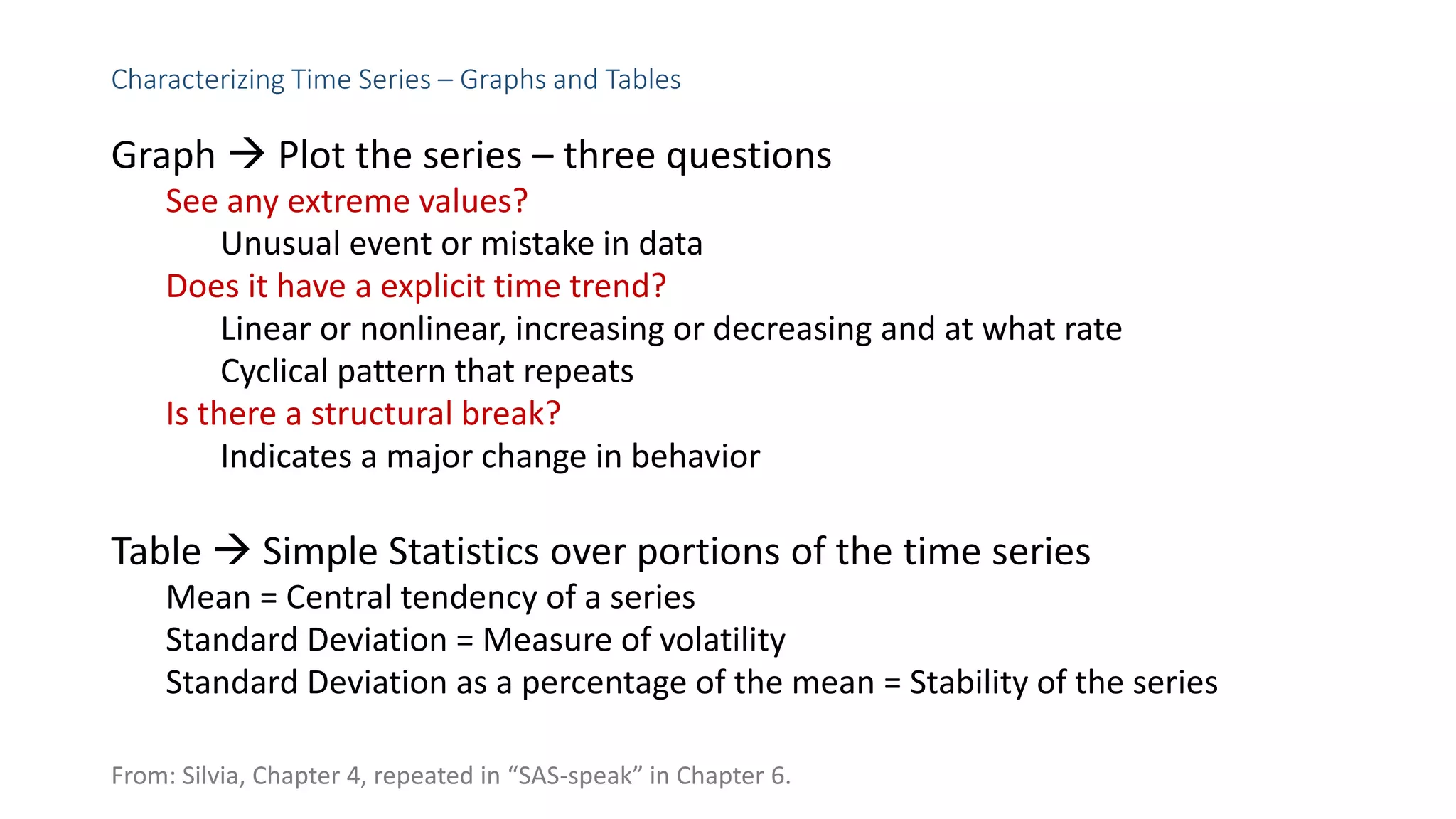 Characterizing Time Series – Graphs and Tables

Graph → Plot the series – three questions

See any extreme values?

Unusual event or mistake in data

Does it have a explicit time trend?

Linear or nonlinear, increasing or decreasing and at what rate

Cyclical pattern that repeats

Is there a structural break?

Indicates a major change in behavior

Table → Simple Statistics over portions of the time series

Mean = Central tendency of a series

Standard Deviation = Measure of volatility

Standard Deviation as a percentage of the mean = Stability of the series

From: Silvia, Chapter 4, repeated in “SAS-speak” in Chapter 6.